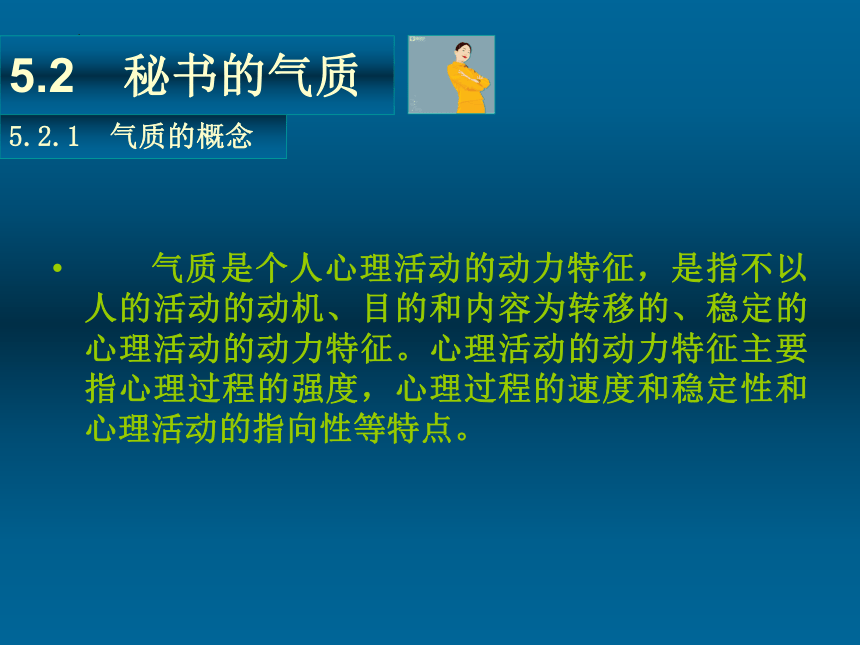 5.2 秘书的气质

5.2.1 气质的概念

• 气质是个人心理活动的动力特征，是指不以人的活动的动机、目的和内容为转移的、稳定的心理活动的动力特征。心理活动的动力特征主要指心理过程的强度，心理过程的速度和稳定性和心理活动的指向性等特点。